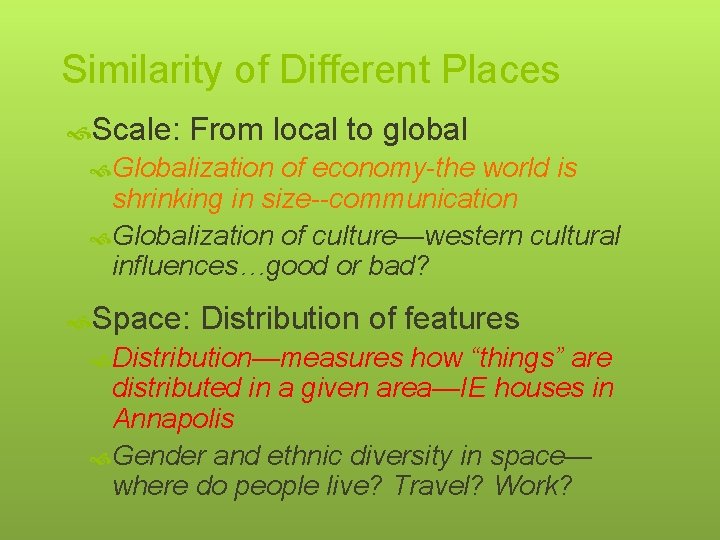 Similarity of Different Places

Scale: From local to global

Globalization of economy-the world is shrinking in size--communication

Globalization of culture—western cultural influences…good or bad?

Space: Distribution of features

Distribution—measures how “things” are distributed in a given area—IE houses in Annapolis

Gender and ethnic diversity in space—where do people live? Travel? Work?